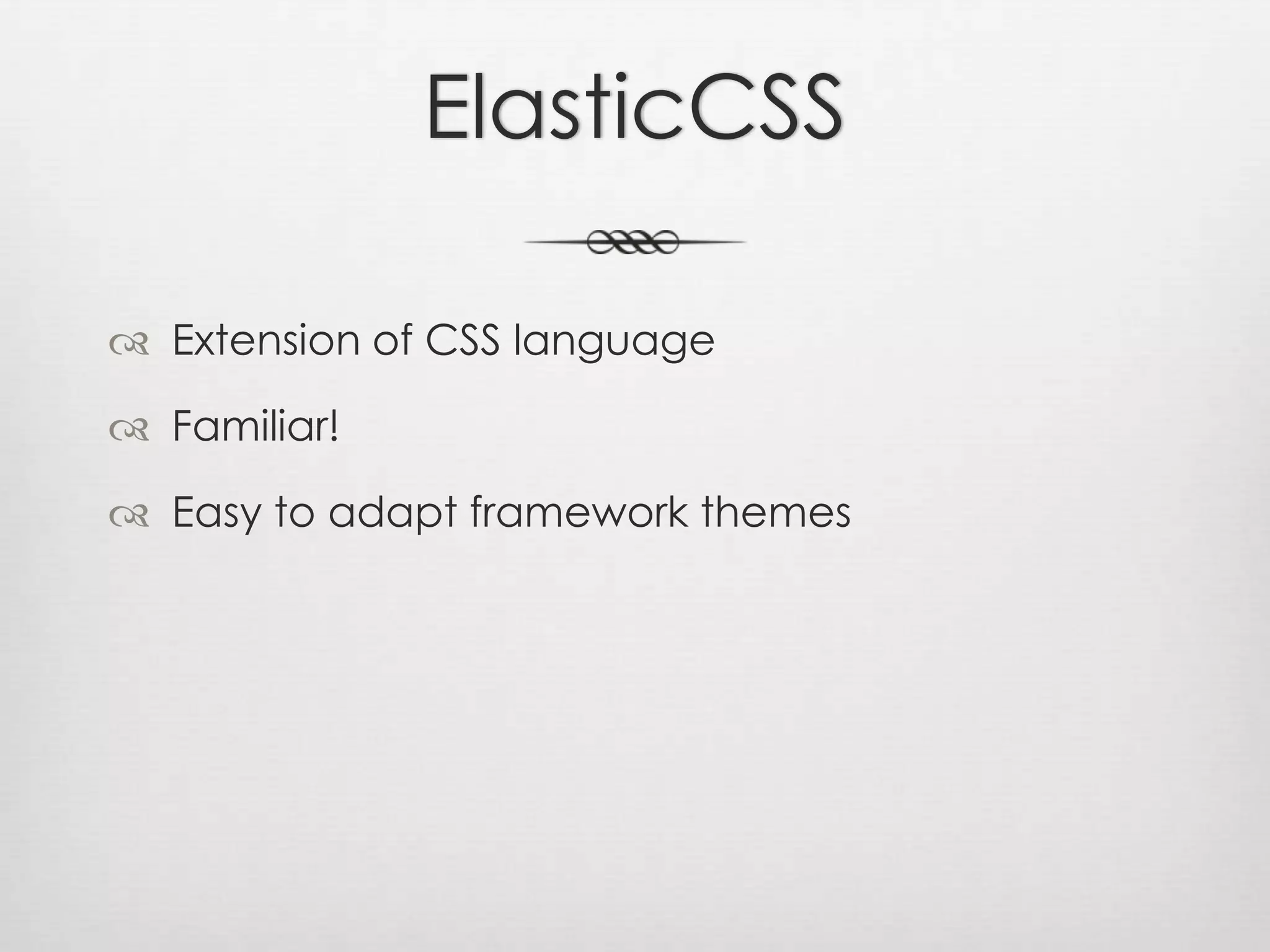 ElasticCSS

Extension of CSS language

Familiar!

Easy to adapt framework themes